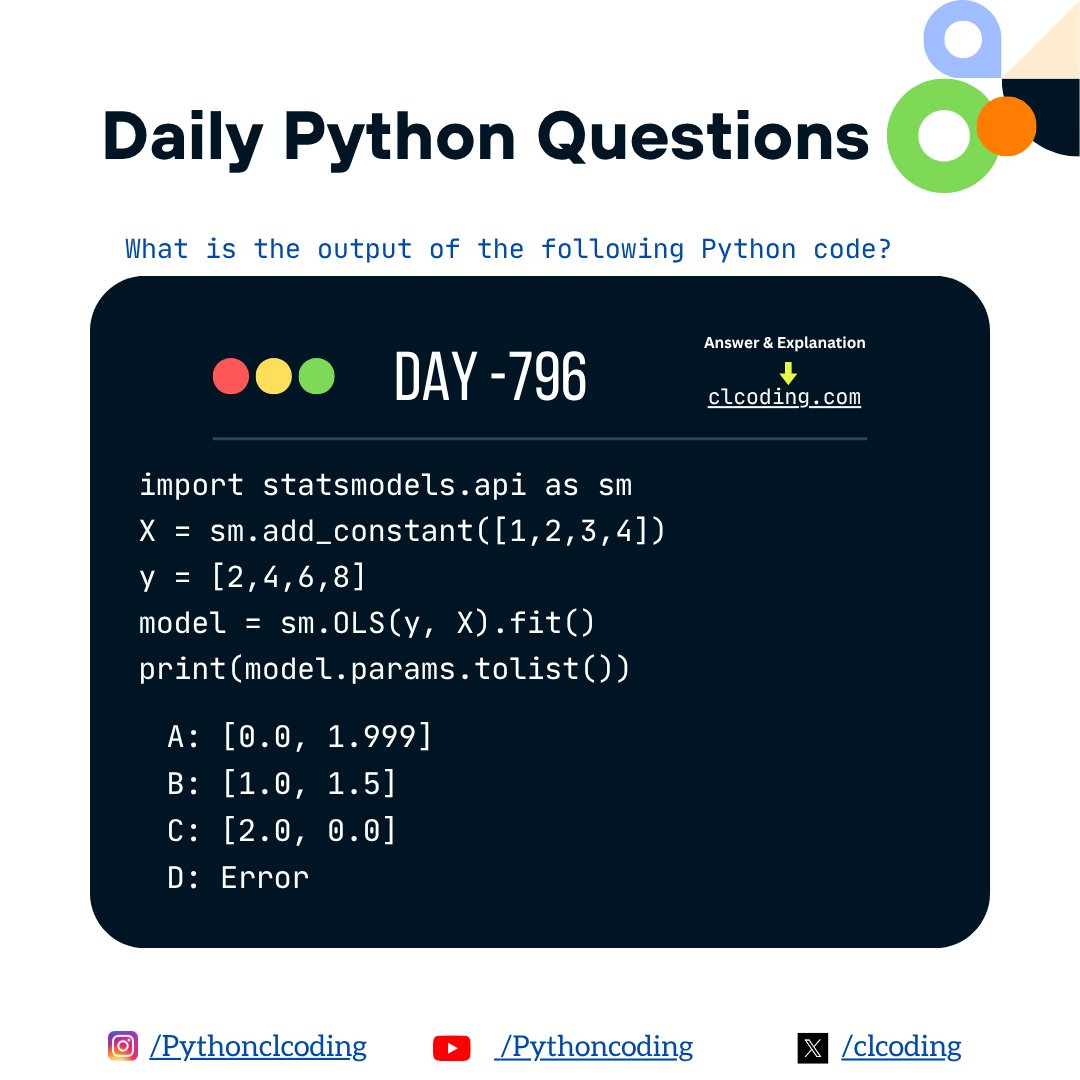 Daily Python Questions

What is the output of the following Python code?

DAY -796

Answer & Explanation
clcoding.com

import statsmodels.api as sm
X = sm.add_constant([1,2,3,4])
y = [2,4,6,8]
model = sm.OLS(y, X).fit()
print(model.params.tolist())

A: [0.0, 1.999]
B: [1.0, 1.5]
C: [2.0, 0.0]
D: Error

/Pythonclcoding
/Pythoncoding
/clcoding